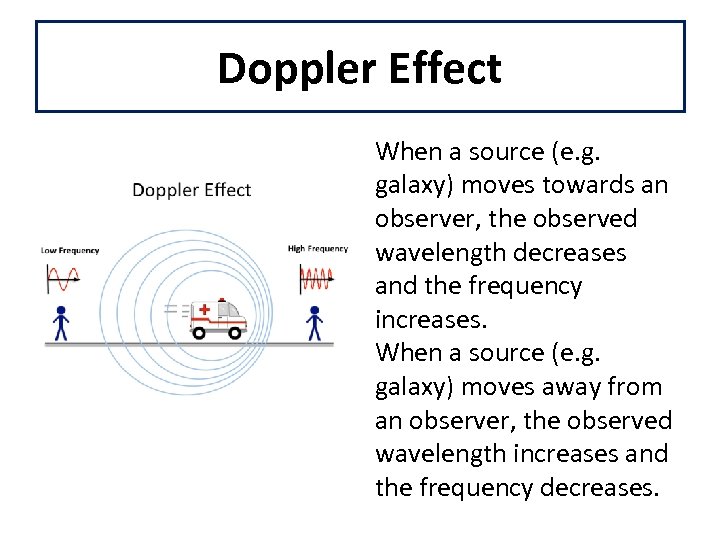 Doppler Effect

Doppler Effect

Low Frequency

High Frequency

When a source (e.g. galaxy) moves towards an observer, the observed wavelength decreases and the frequency increases.
When a source (e.g. galaxy) moves away from an observer, the observed wavelength increases and the frequency decreases.